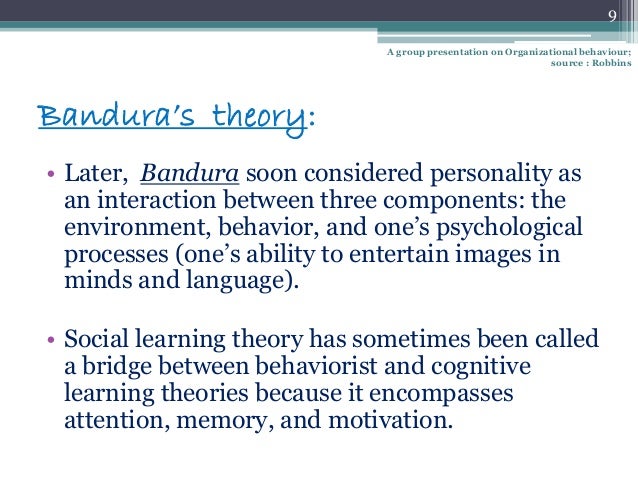 9

A group presentation on Organizational behaviour; source : Robbins

Bandura's theory:

• Later, Bandura soon considered personality as an interaction between three components: the environment, behavior, and one's psychological processes (one's ability to entertain images in minds and language).

• Social learning theory has sometimes been called a bridge between behaviorist and cognitive learning theories because it encompasses attention, memory, and motivation.